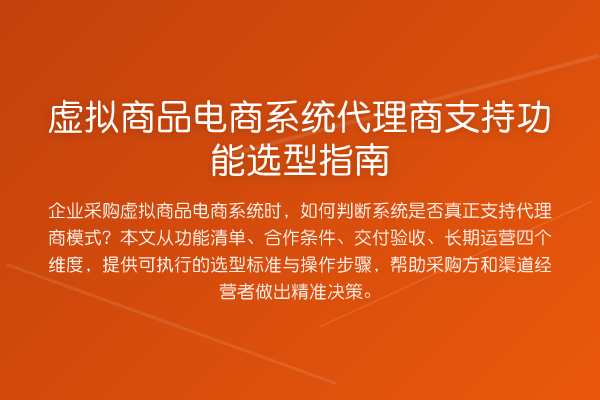 虚拟商品电商系统代理商支持功能选型指南

企业采购虚拟商品电商系统时，如何判断系统是否真正支持代理商模式？本文从功能清单、合作条件、交付验收、长期运营四个维度，提供可执行的选型标准与操作步骤，帮助采购方和渠道经营者做出精准决策。